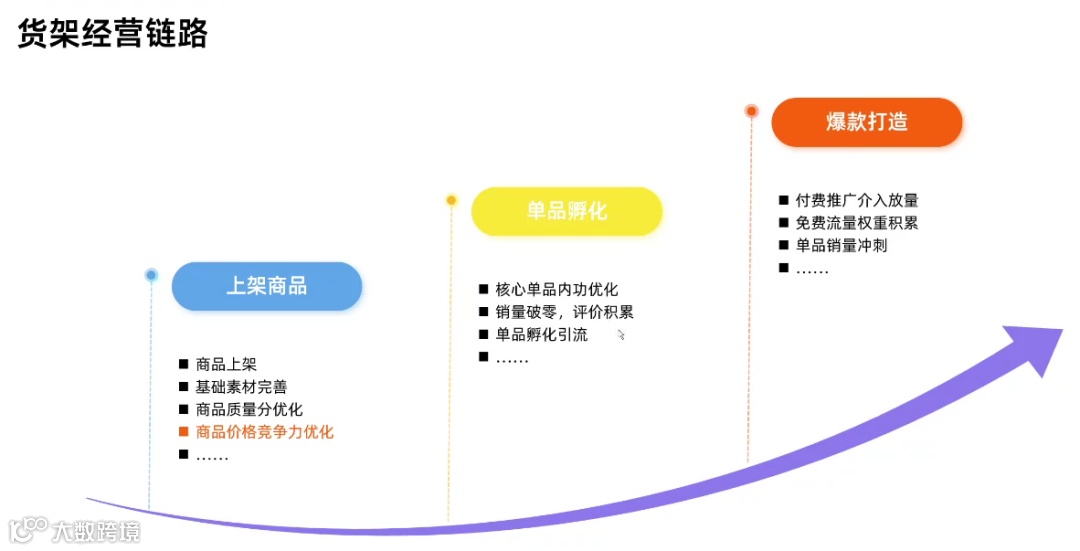 货架经营链路

上架商品

■ 商品上架
■ 基础素材完善
■ 商品质量分优化
■ 商品价格竞争力优化
■ ……

单品孵化

■ 核心单品内功优化
■ 销量破零，评价积累
■ 单品孵化引流
■ ……

爆款打造

■ 付费推广介入放量
■ 免费流量权重积累
■ 单品销量冲刺
■ ……

大数跨境